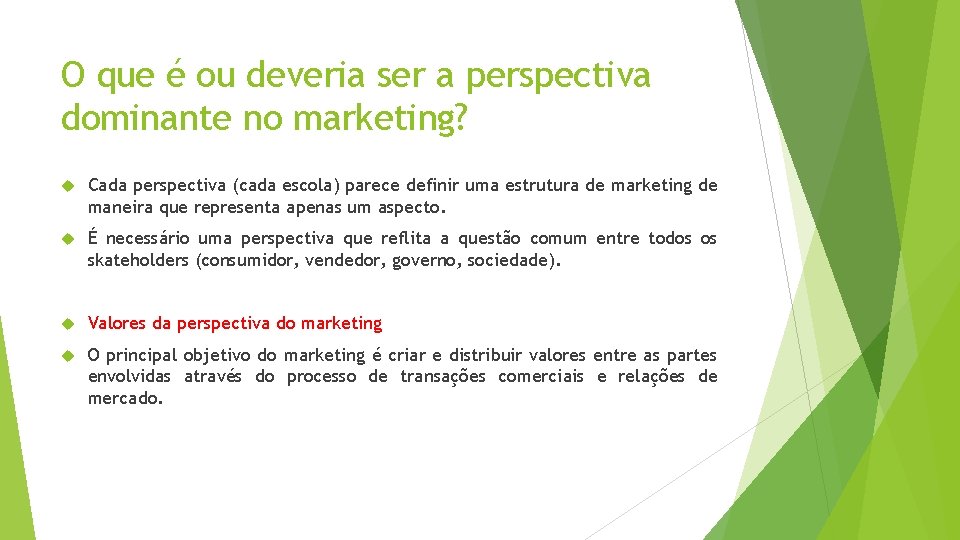 O que é ou deveria ser a perspectiva dominante no marketing?

Cada perspectiva (cada escola) parece definir uma estrutura de marketing de maneira que representa apenas um aspecto.

É necessário uma perspectiva que reflita a questão comum entre todos os skateholders (consumidor, vendedor, governo, sociedade).

Valores da perspectiva do marketing

O principal objetivo do marketing é criar e distribuir valores entre as partes envolvidas através do processo de transações comerciais e relações de mercado.